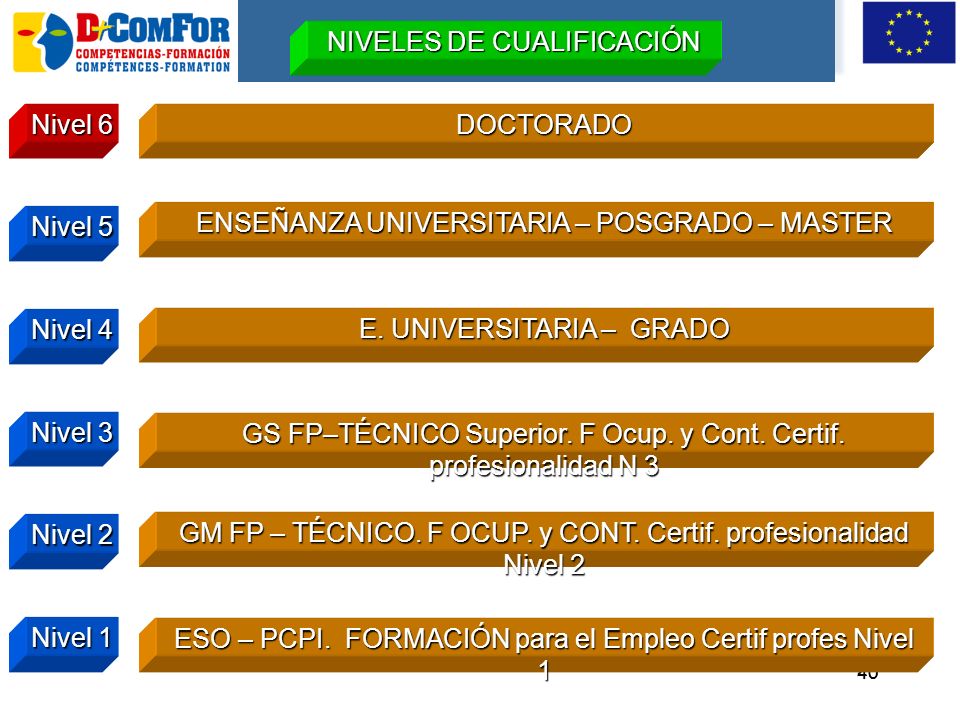 D-ComFor
COMPETENCIAS-FORMACIÓN
COMPÉTENCES-FORMATION

NIVELES DE CUALIFICACIÓN

Nivel 6
DOCTORADO

Nivel 5
ENSEÑANZA UNIVERSITARIA – POSGRADO – MASTER

Nivel 4
E. UNIVERSITARIA – GRADO

Nivel 3
GS FP–TÉCNICO Superior. F Ocup. y Cont. Certif. profesionalidad N 3

Nivel 2
GM FP – TÉCNICO. F OCUP. y CONT. Certif. profesionalidad Nivel 2

Nivel 1
ESO – PCPI. FORMACIÓN para el Empleo Certif profes Nivel 1

40